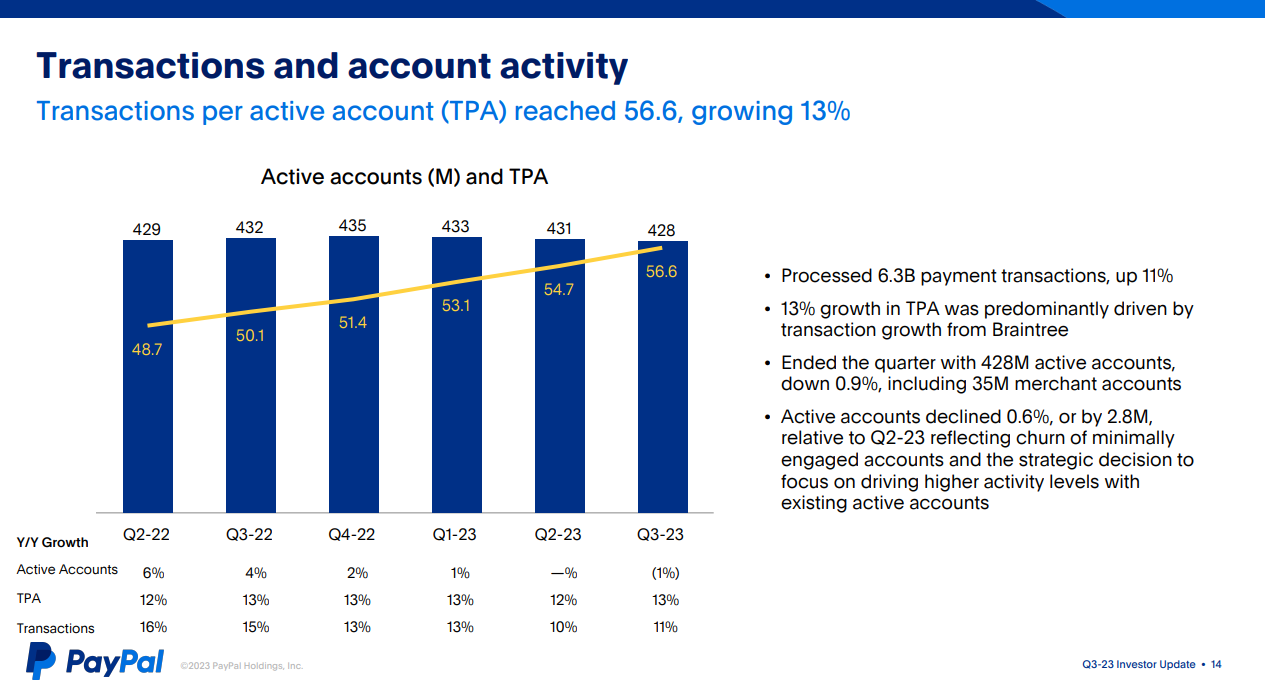 Transactions and account activity

Transactions per active account (TPA) reached 56.6, growing 13%

Active accounts (M) and TPA

429 432 435 433 431 428

48.7 50.1 51.4 53.1 54.7 56.6

| Y/Y Growth | Q2-22 | Q3-22 | Q4-22 | Q1-23 | Q2-23 | Q3-23 |
|---|---|---|---|---|---|---|
| Active Accounts | 6% | 4% | 2% | 1% | —% | (1%) |
| TPA | 12% | 13% | 13% | 13% | 12% | 13% |
| Transactions | 16% | 15% | 13% | 13% | 10% | 11% |

• Processed 6.3B payment transactions, up 11%

• 13% growth in TPA was predominantly driven by transaction growth from Braintree

• Ended the quarter with 428M active accounts, down 0.9%, including 35M merchant accounts

• Active accounts declined 0.6%, or by 2.8M, relative to Q2-23 reflecting churn of minimally engaged accounts and the strategic decision to focus on driving higher activity levels with existing active accounts

PayPal ©2023 PayPal Holdings, Inc.

Q3-23 Investor Update • 14